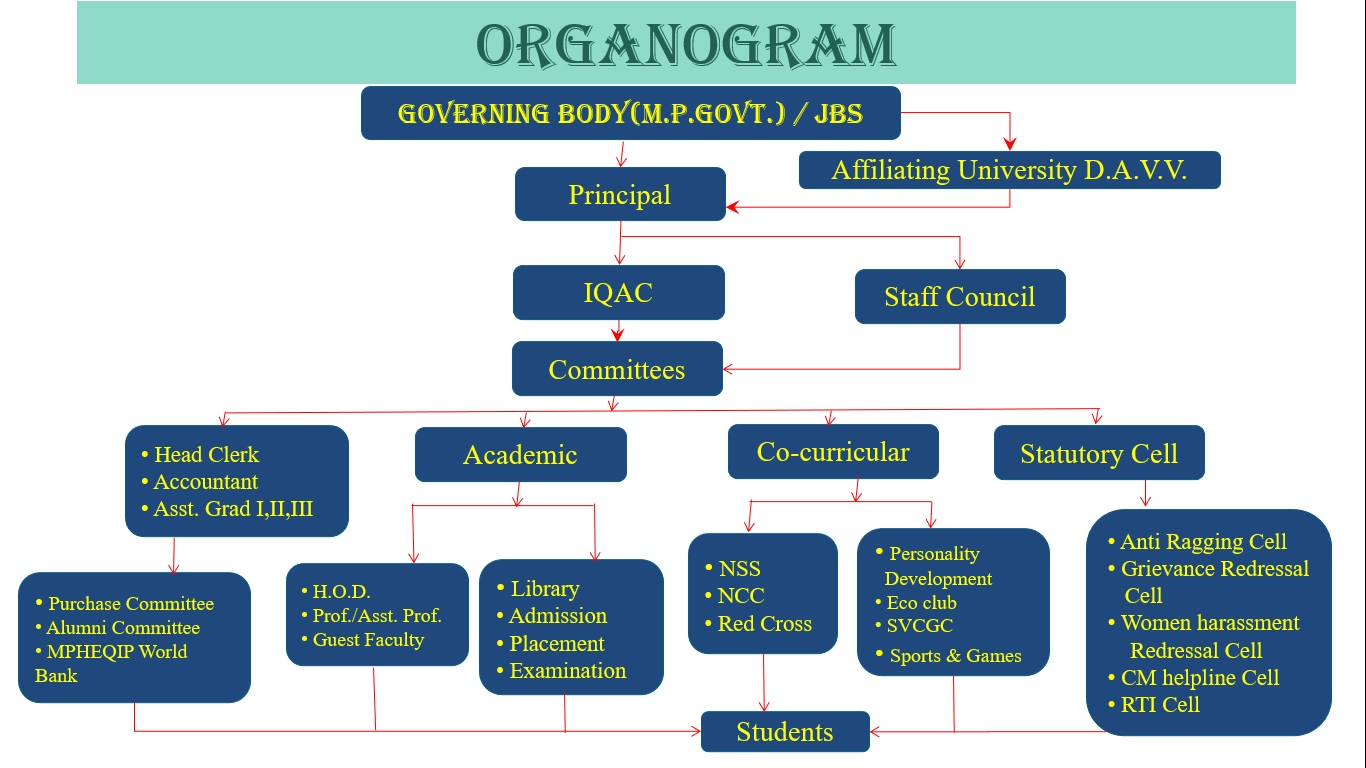 ORGANOGRAM

GOVERNING BODY(M.P.GOVT.) / JBS

Affiliating University D.A.V.V.

Principal

IQAC

Staff Council

Committees

• Head Clerk
• Accountant
• Asst. Grad I,II,III

Academic

Co-curricular

Statutory Cell

• Purchase Committee
• Alumni Committee
• MPHEQIP World Bank

• H.O.D.
• Prof./Asst. Prof.
• Guest Faculty

• Library
• Admission
• Placement
• Examination

• NSS
• NCC
• Red Cross

• Personality Development
• Eco club
• SVCGC
• Sports & Games

• Anti Ragging Cell
• Grievance Redressal Cell
• Women harassment Redressal Cell
• CM helpline Cell
• RTI Cell

Students